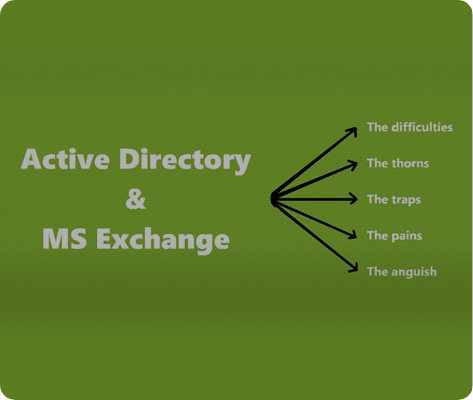 Active Directory
&
MS Exchange

The difficulties
The thorns
The traps
The pains
The anguish